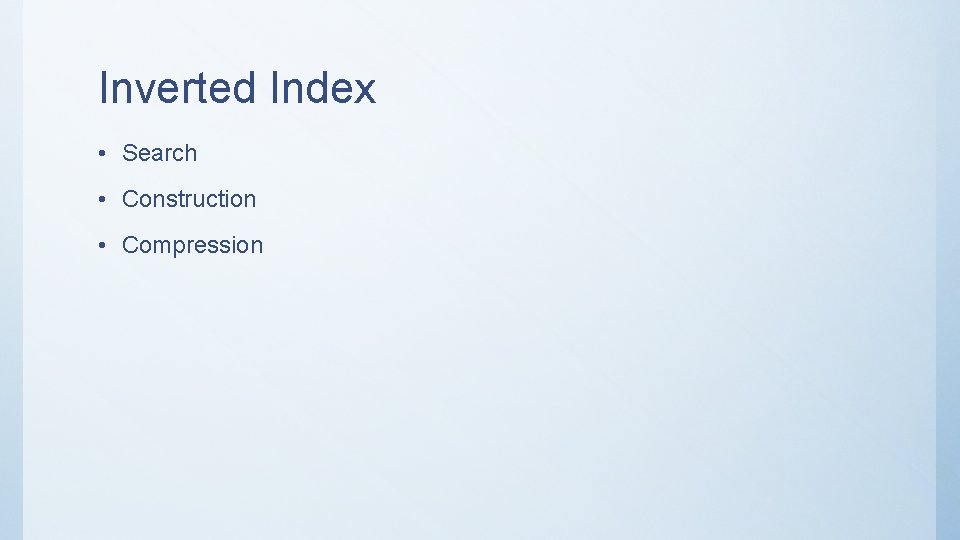 Inverted Index

• Search
• Construction
• Compression